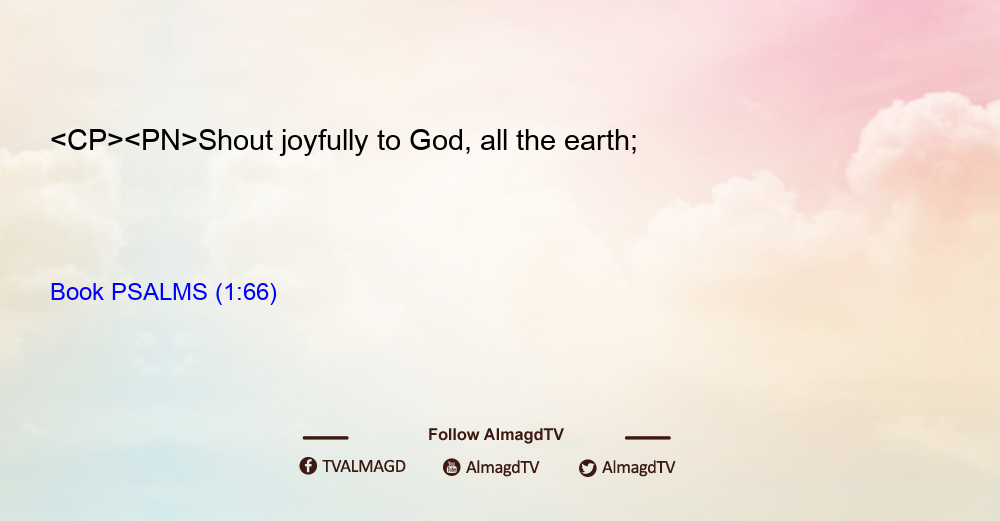 <CP><PN>Shout joyfully to God, all the earth;

Book PSALMS (1:66)

Follow AlmagdTV

TVALMAGD AlmagdTV AlmagdTV